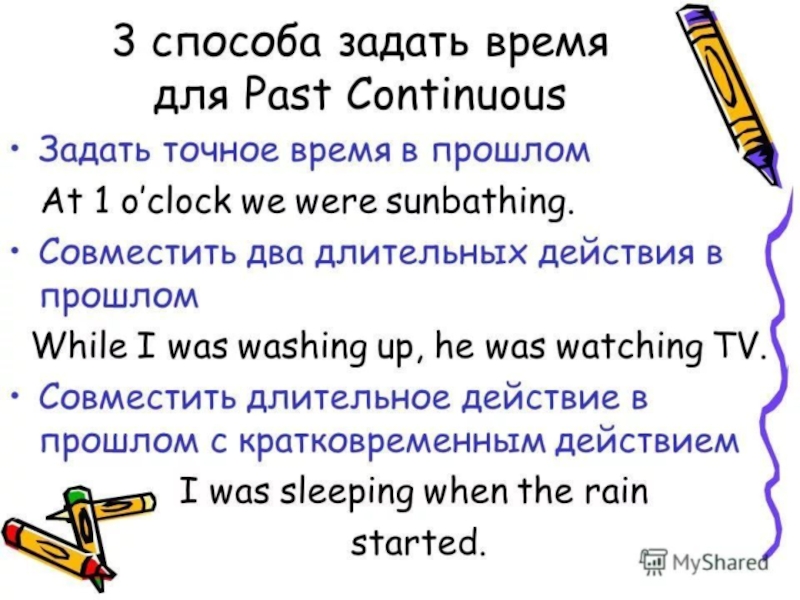 3 способа задать время для Past Continuous

• Задать точное время в прошлом

At 1 o'clock we were sunbathing.

• Совместить два длительных действия в прошлом

While I was washing up, he was watching TV.

• Совместить длительное действие в прошлом с кратковременным действием

I was sleeping when the rain started.

MyShared